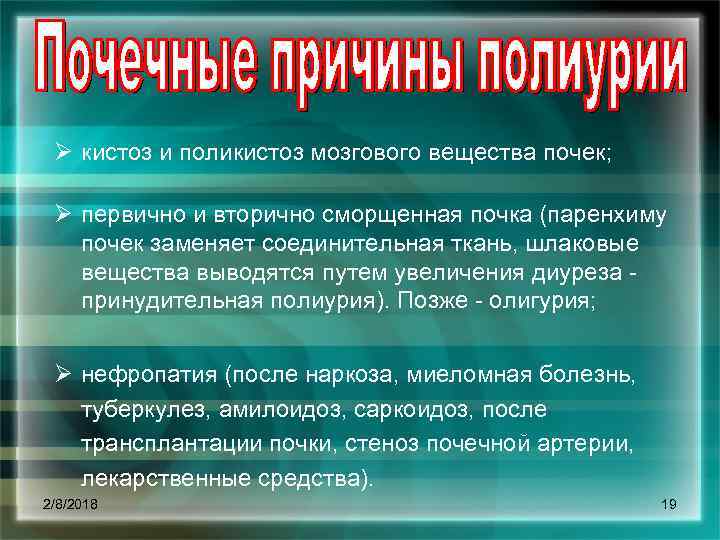 Почечные причины полиурии

➢ кистоз и поликистоз мозгового вещества почек;

➢ первично и вторично сморщенная почка (паренхиму почек заменяет соединительная ткань, шлаковые вещества выводятся путем увеличения диуреза - принудительная полиурия). Позже - олигурия;

➢ нефропатия (после наркоза, миеломная болезнь, туберкулез, амилоидоз, саркоидоз, после трансплантации почки, стеноз почечной артерии, лекарственные средства).

2/8/2018

19